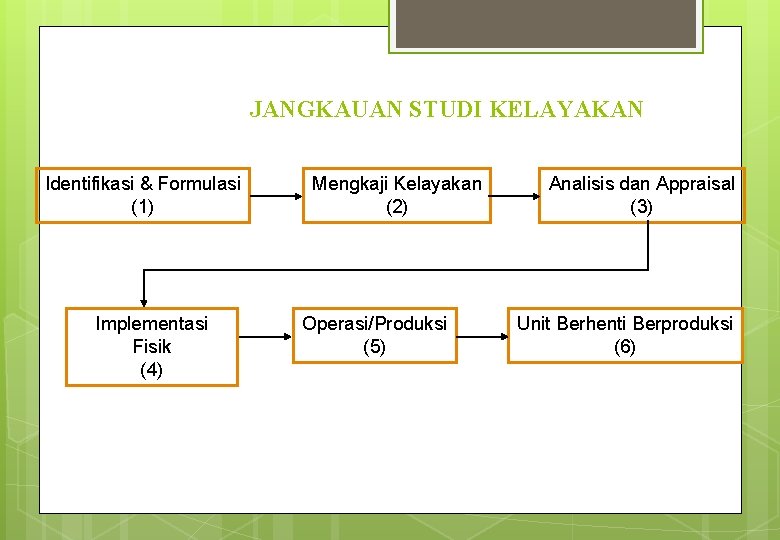 JANGKAUAN STUDI KELAYAKAN

Identifikasi & Formulasi
(1)

Mengkaji Kelayakan
(2)

Analisis dan Appraisal
(3)

Implementasi
Fisik
(4)

Operasi/Produksi
(5)

Unit Berhenti Berproduksi
(6)